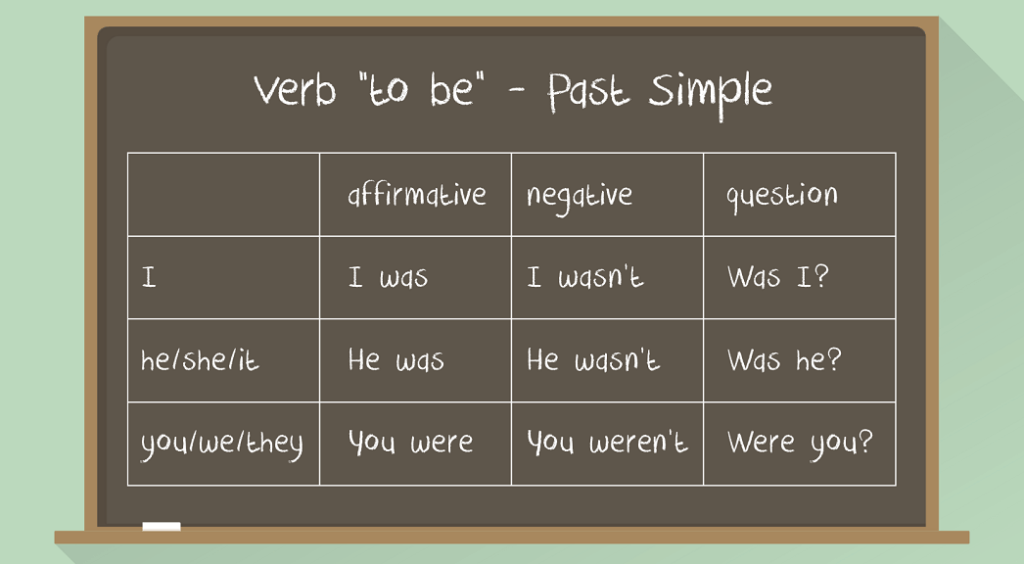 Verb "to be" - Past Simple

| | affirmative | negative | question |
|---|---|---|---|
| I | I was | I wasn't | Was I? |
| he/she/it | He was | He wasn't | Was he? |
| you/we/they | You were | You weren't | Were you? |